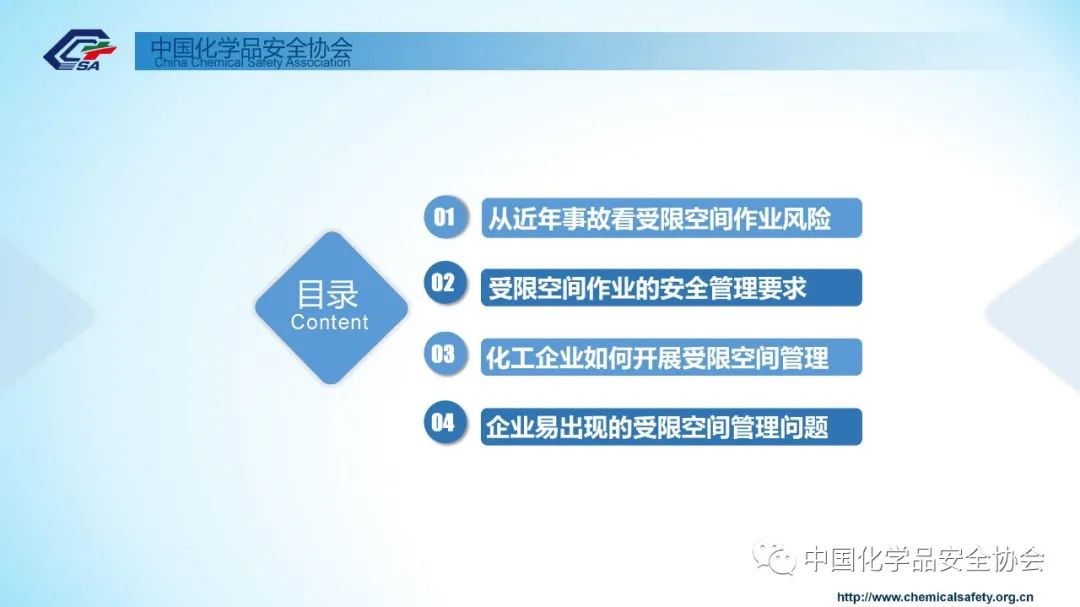 CSA
中国化学品安全协会
China Chemical Safety Association

目录
Content

01 从近年事故看受限空间作业风险

02 受限空间作业的安全管理要求

03 化工企业如何开展受限空间管理

04 企业易出现的受限空间管理问题

中国化学品安全协会

http://www.chemicalsafety.org.cn